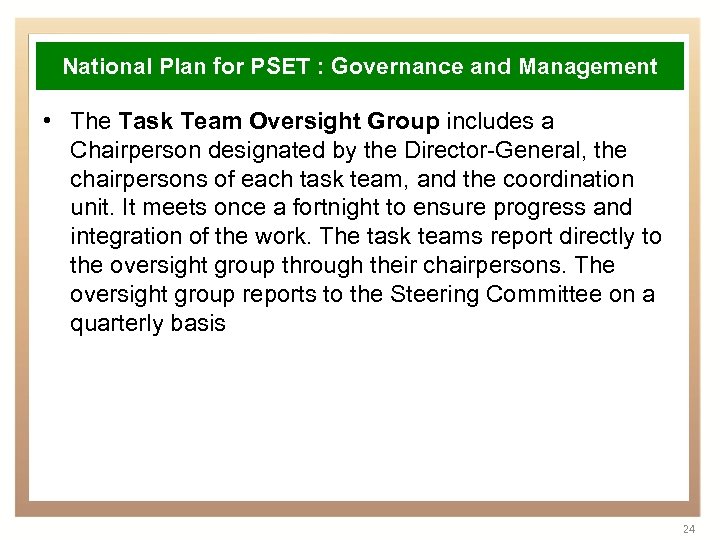 National Plan for PSET : Governance and Management

• The Task Team Oversight Group includes a Chairperson designated by the Director-General, the chairpersons of each task team, and the coordination unit. It meets once a fortnight to ensure progress and integration of the work. The task teams report directly to the oversight group through their chairpersons. The oversight group reports to the Steering Committee on a quarterly basis

24